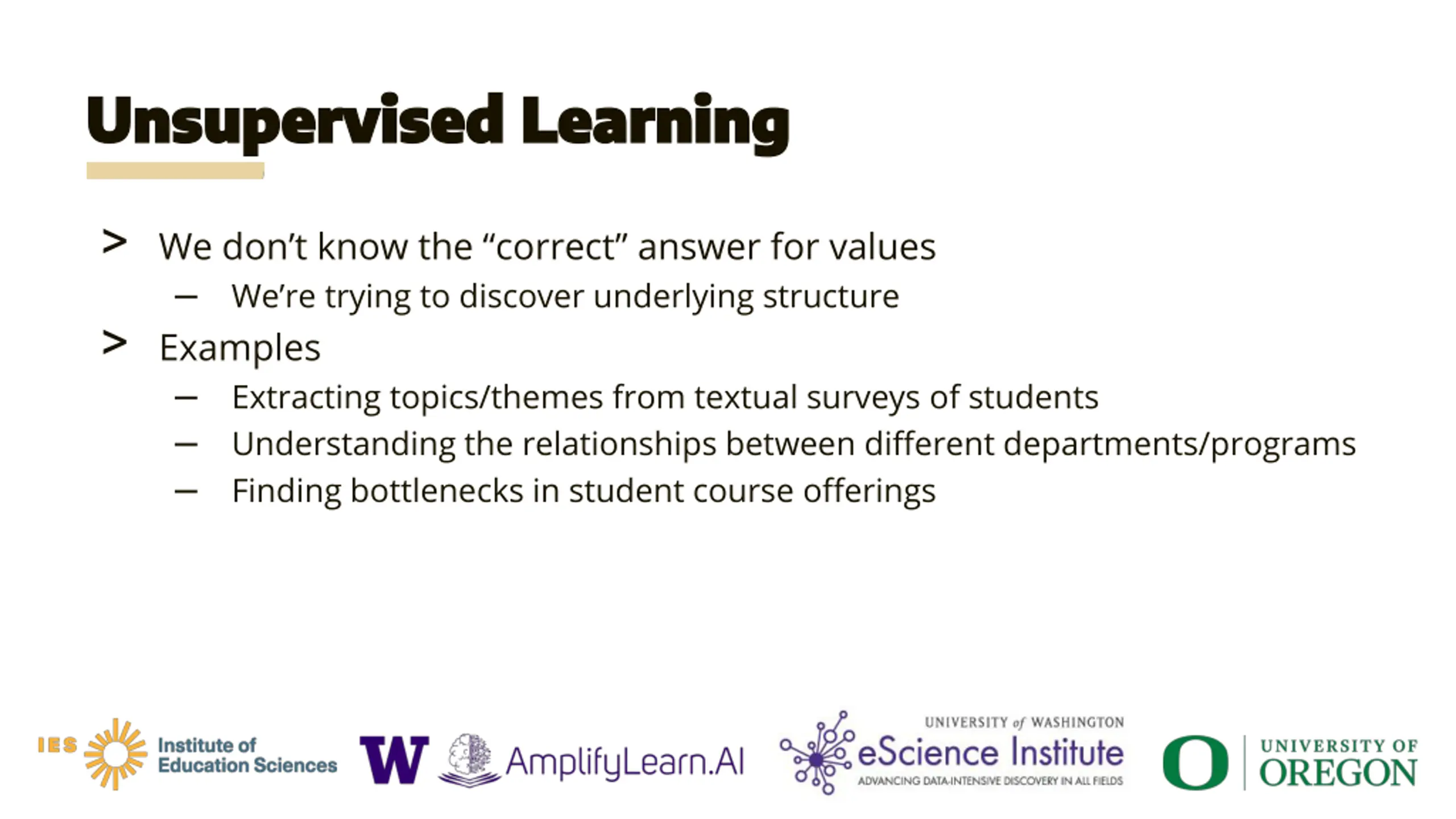 Unsupervised Learning

> We don't know the "correct" answer for values
– We're trying to discover underlying structure

> Examples
– Extracting topics/themes from textual surveys of students
– Understanding the relationships between different departments/programs
– Finding bottlenecks in student course offerings

IES Institute of Education Sciences W AmplifyLearn.AI UNIVERSITY of WASHINGTON eScience Institute ADVANCING DATA-INTENSIVE DISCOVERY IN ALL FIELDS O UNIVERSITY OF OREGON